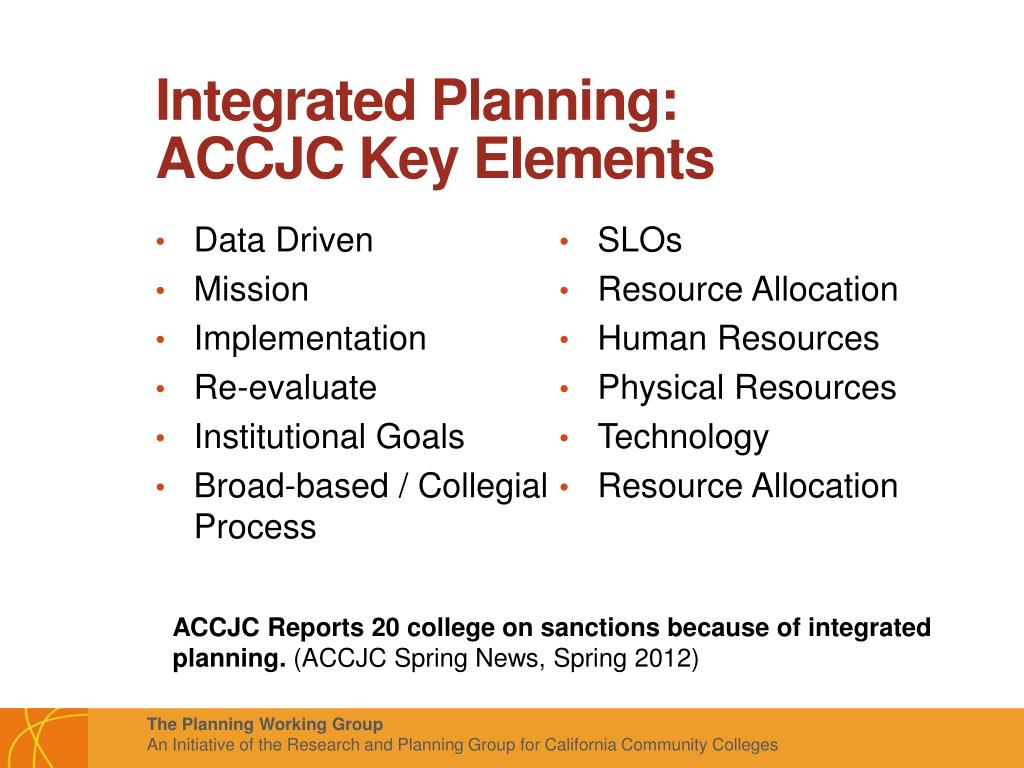 Integrated Planning:
ACCJC Key Elements

• Data Driven
• Mission
• Implementation
• Re-evaluate
• Institutional Goals
• Broad-based / Collegial Process

• SLOs
• Resource Allocation
• Human Resources
• Physical Resources
• Technology
• Resource Allocation

ACCJC Reports 20 college on sanctions because of integrated planning. (ACCJC Spring News, Spring 2012)

The Planning Working Group
An Initiative of the Research and Planning Group for California Community Colleges